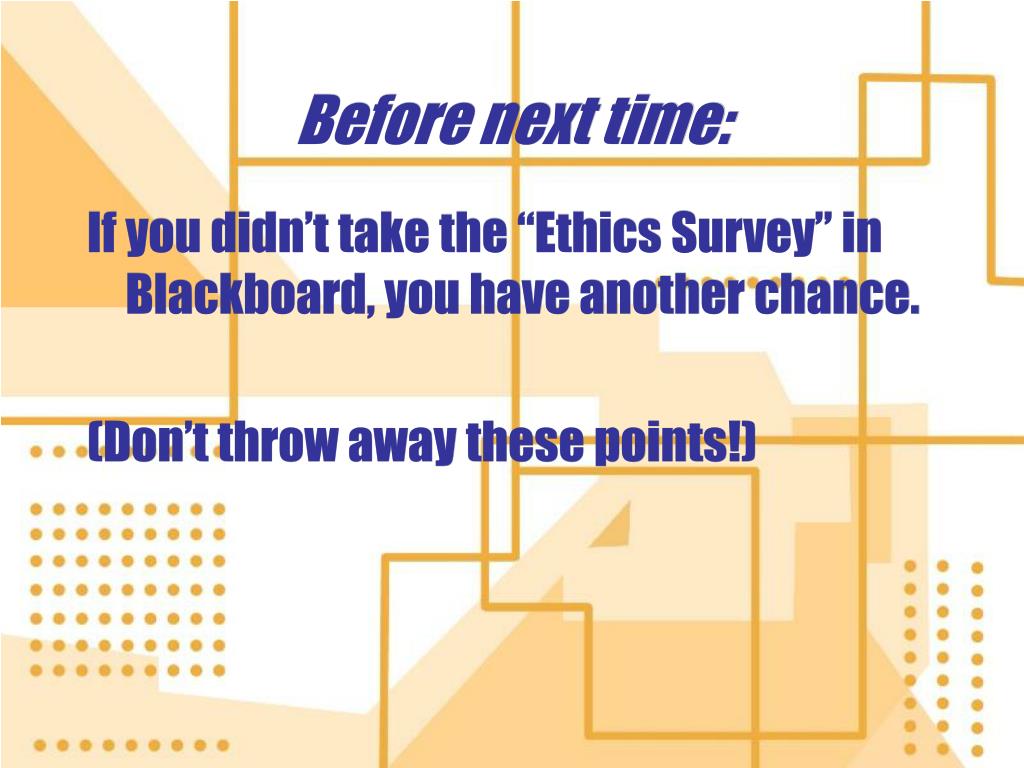 Before next time:

If you didn’t take the “Ethics Survey” in Blackboard, you have another chance.

(Don’t throw away these points!)